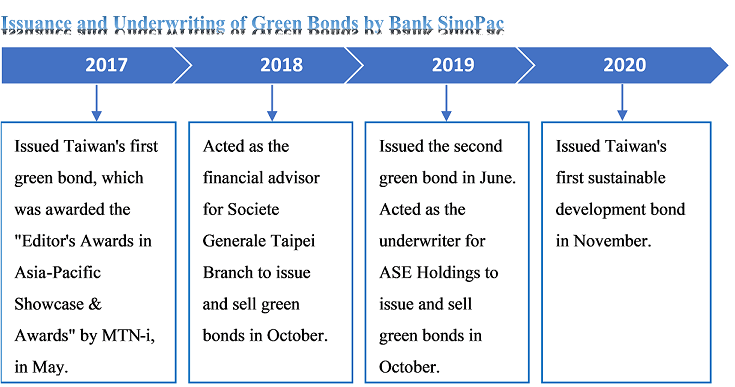 Issuance and Underwriting of Green Bonds by Bank SinoPac

2017

2018

2019

2020

Issued Taiwan's first green bond, which was awarded the "Editor's Awards in Asia-Pacific Showcase & Awards" by MTN-i, in May.

Acted as the financial advisor for Societe Generale Taipei Branch to issue and sell green bonds in October.

Issued the second green bond in June. Acted as the underwriter for ASE Holdings to issue and sell green bonds in October.

Issued Taiwan's first sustainable development bond in November.